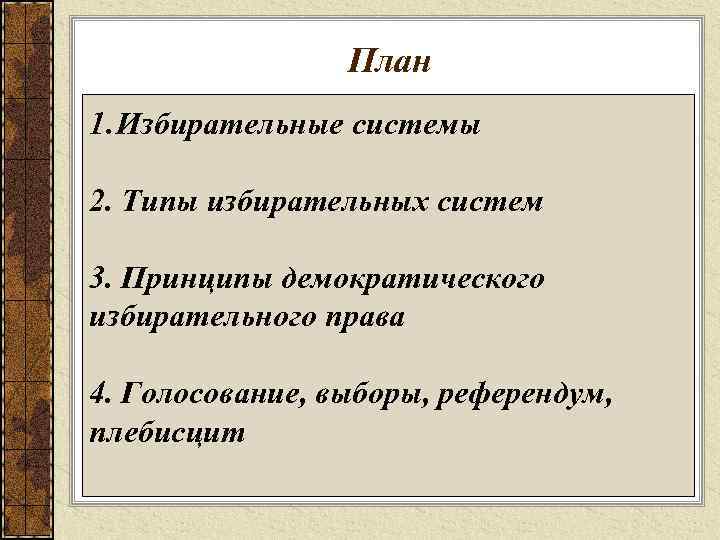 План

1.Избирательные системы

2. Типы избирательных систем

3. Принципы демократического избирательного права

4. Голосование, выборы, референдум, плебисцит